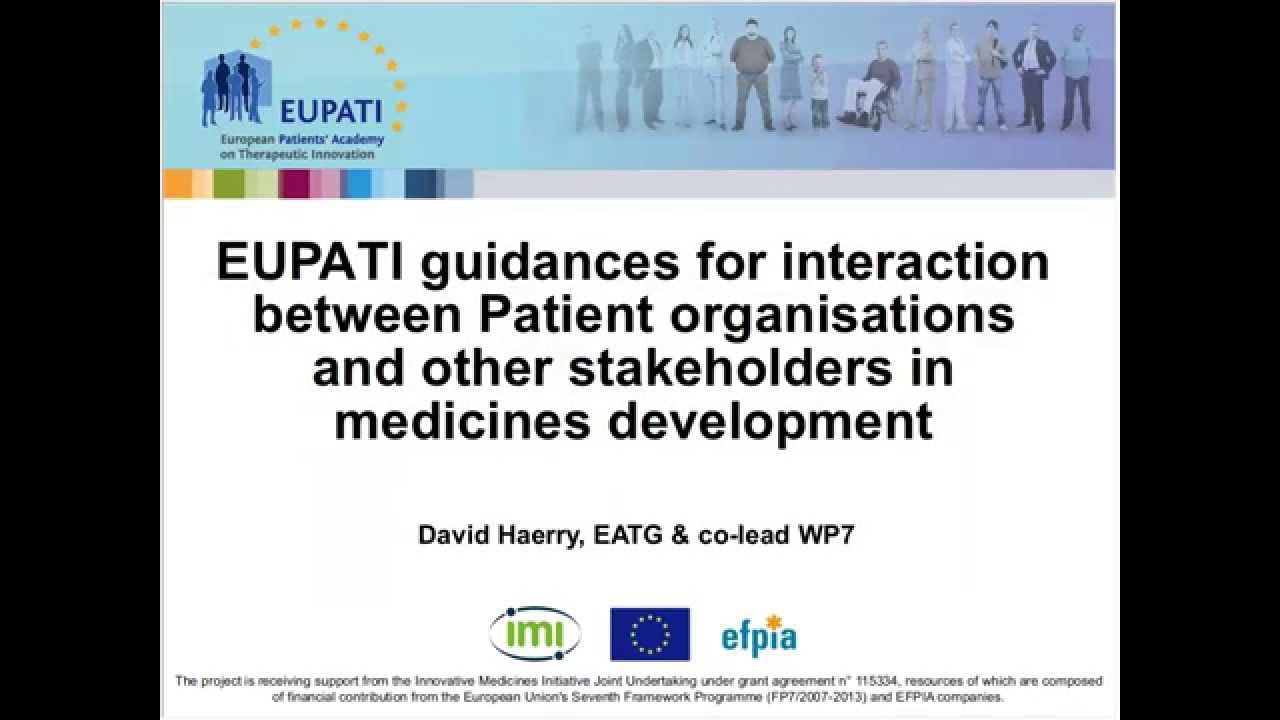 EUPATI
European Patients' Academy on Therapeutic Innovation

EUPATI guidances for interaction between Patient organisations and other stakeholders in medicines development

David Haerry, EATG & co-lead WP7

imi

efpia

The project is receiving support from the Innovative Medicines Initiative Joint Undertaking under grant agreement n° 115334, resources of which are composed of financial contribution from the European Union's Seventh Framework Programme (FP7/2007-2013) and EFPIA companies.